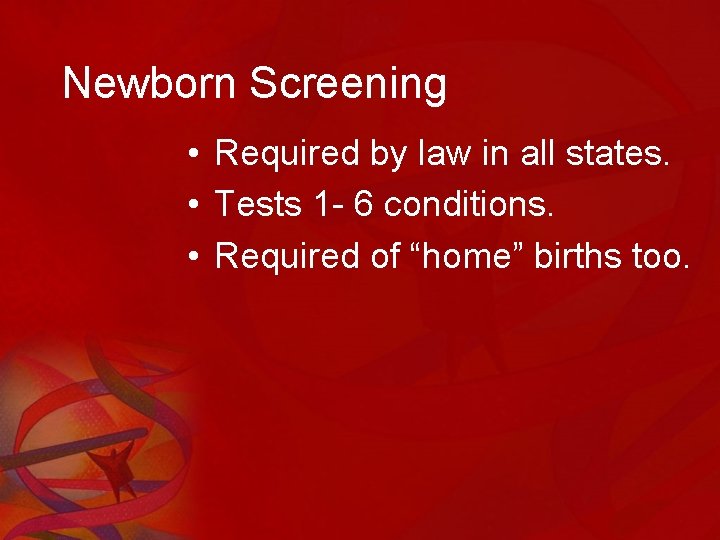 Newborn Screening

• Required by law in all states.
• Tests 1- 6 conditions.
• Required of “home” births too.